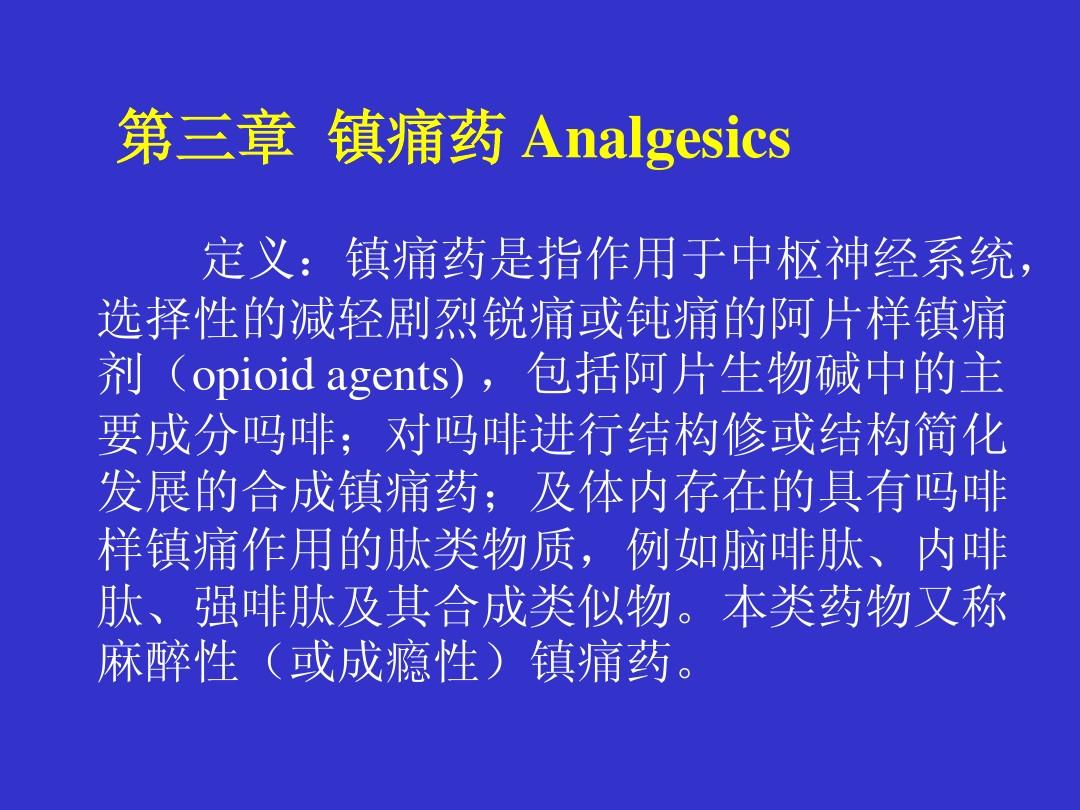 第三章 镇痛药 Analgesics

定义：镇痛药是指作用于中枢神经系统，选择性的减轻剧烈锐痛或钝痛的阿片样镇痛剂（opioid agents)，包括阿片生物碱中的主要成分吗啡；对吗啡进行结构修或结构简化发展的合成镇痛药；及体内存在的具有吗啡样镇痛作用的肽类物质，例如脑啡肽、内啡肽、强啡肽及其合成类似物。本类药物又称麻醉性（或成瘾性）镇痛药。